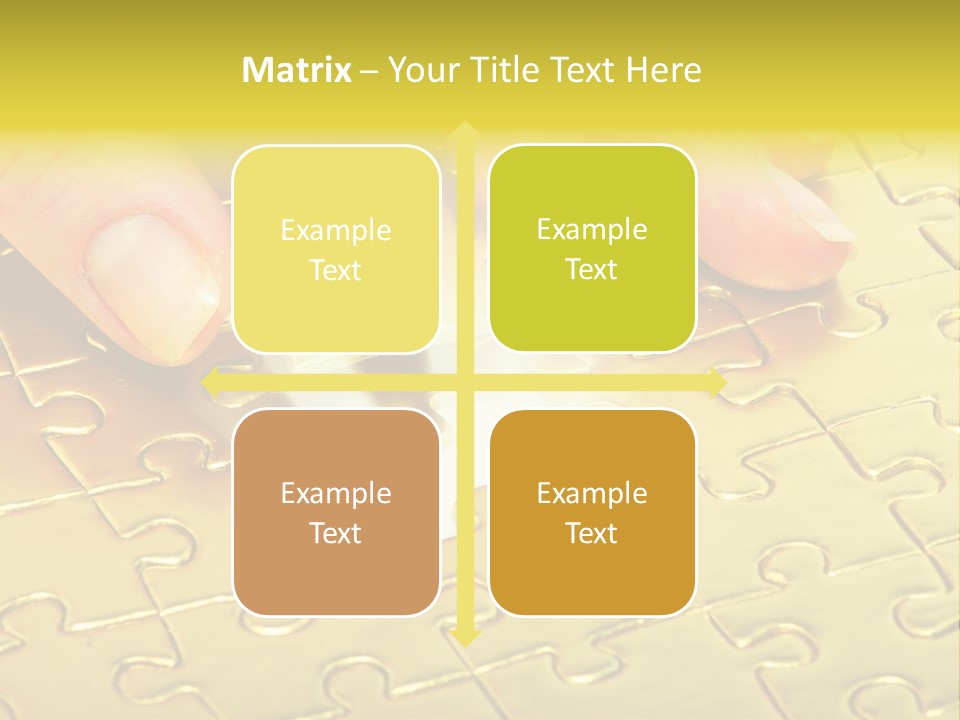 Matrix – Your Title Text Here

Example Text

Example Text

Example Text

Example Text